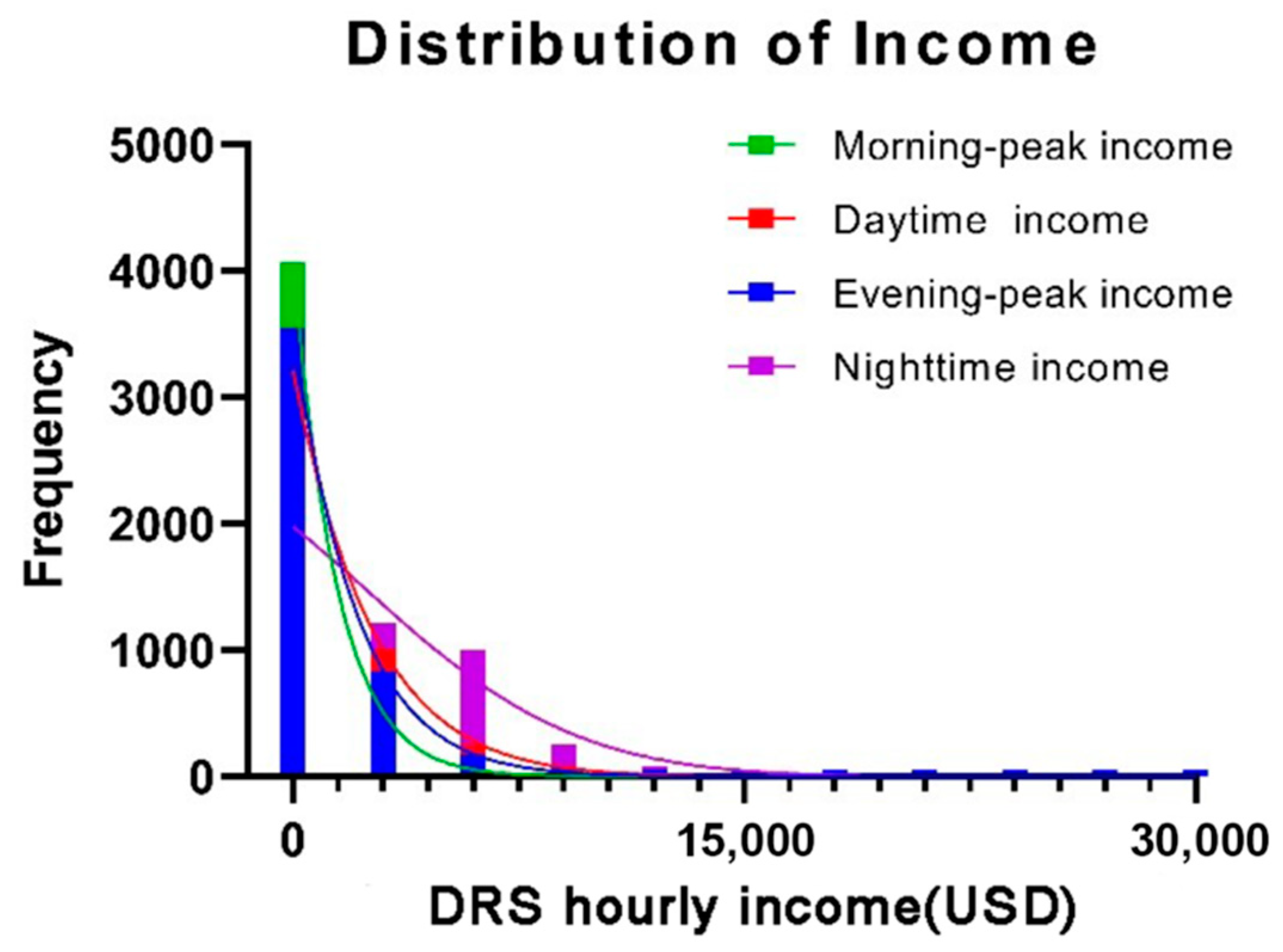 Distribution of Income

Morning-peak income
Daytime income
Evening-peak income
Nighttime income

Frequency

5000
4000
3000
2000
1000
0

0
15,000
30,000

DRS hourly income(USD)